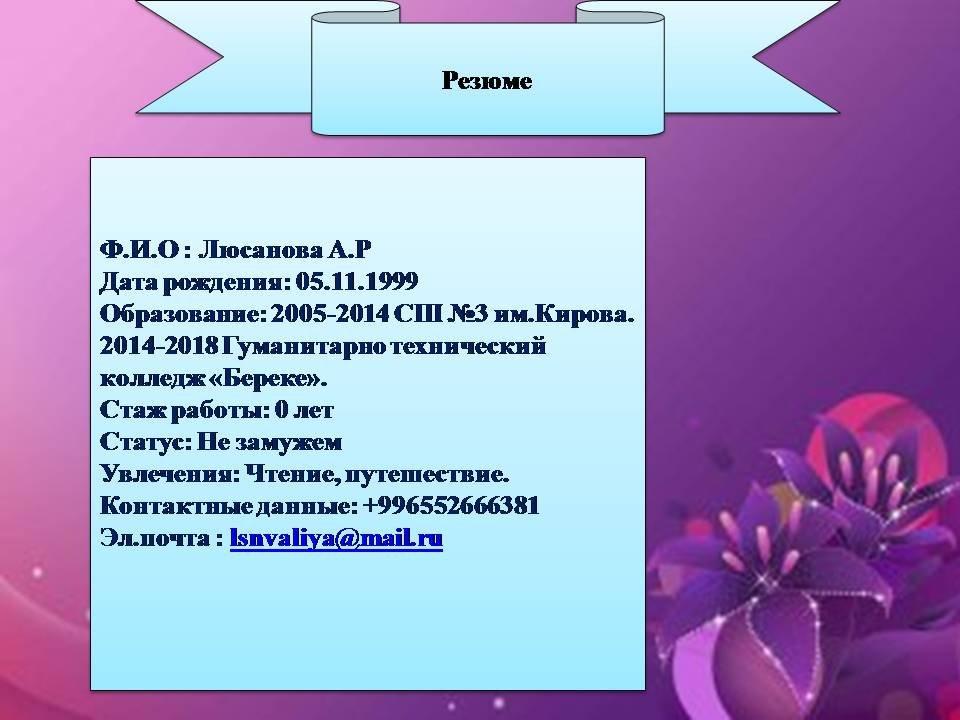 Резюме

Ф.И.О : Люсанова А.Р
Дата рождения: 05.11.1999
Образование: 2005-2014 СШ №3 им.Кирова.
2014-2018 Гуманитарно технический колледж «Береке».
Стаж работы: 0 лет
Статус: Не замужем
Увлечения: Чтение, путешествие.
Контактные данные: +996552666381
Эл.почта : lsnvaliya@mail.ru